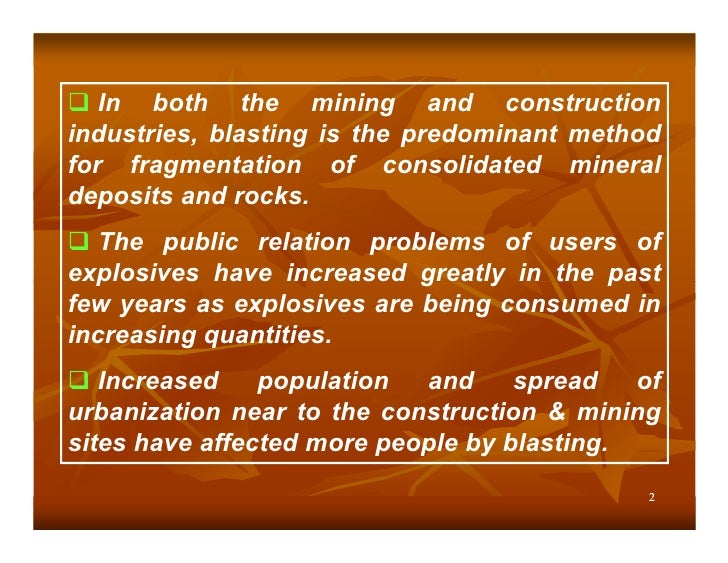 ❑ In both the mining and construction industries, blasting is the predominant method for fragmentation of consolidated mineral deposits and rocks.

❑ The public relation problems of users of explosives have increased greatly in the past few years as explosives are being consumed in increasing quantities.

❑ Increased population and spread of urbanization near to the construction & mining sites have affected more people by blasting.

2